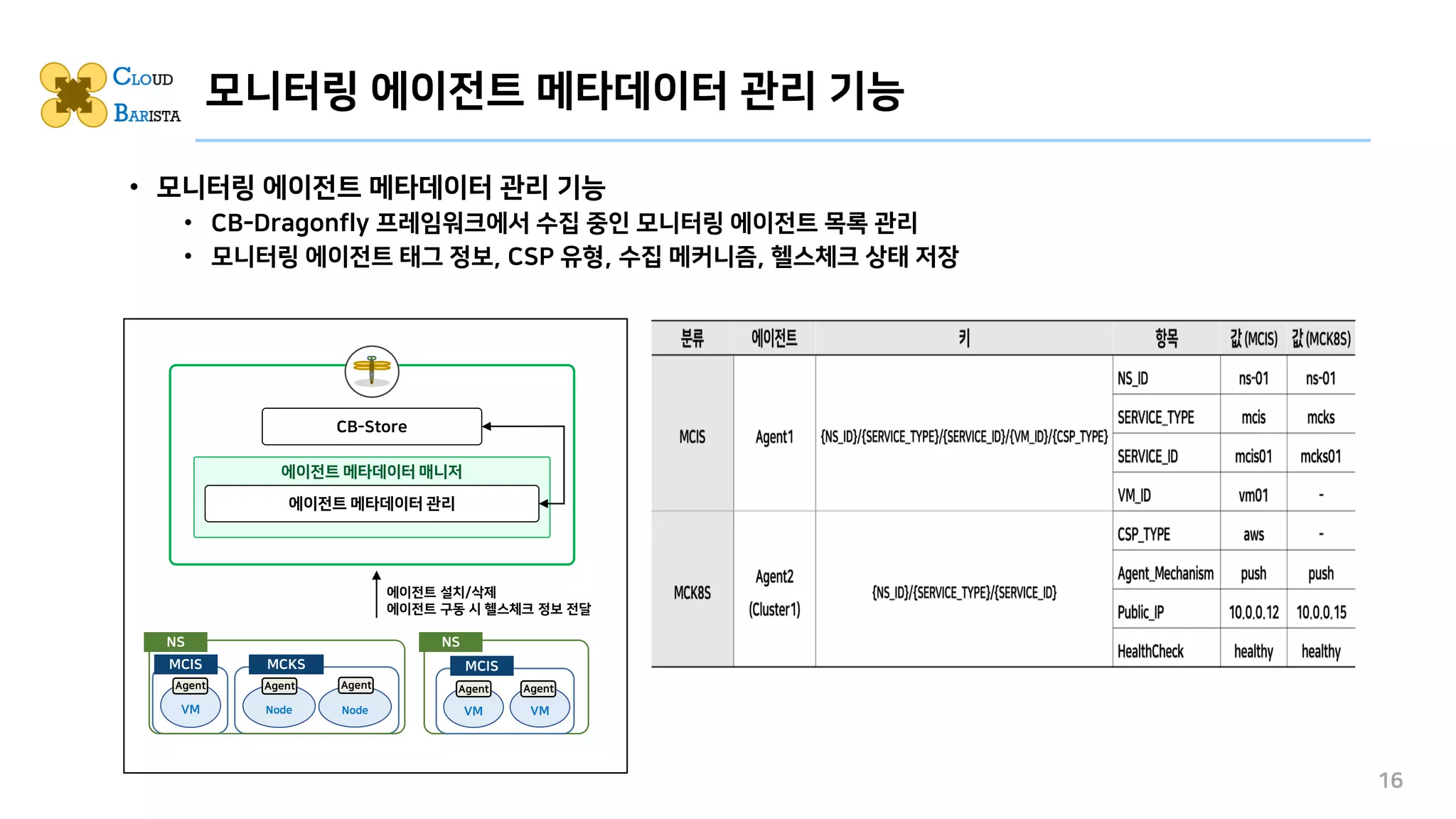 CLOUD BARISTA

모니터링 에이전트 메타데이터 관리 기능

• 모니터링 에이전트 메타데이터 관리 기능
  • CB-Dragonfly 프레임워크에서 수집 중인 모니터링 에이전트 목록 관리
  • 모니터링 에이전트 태그 정보, CSP 유형, 수집 메커니즘, 헬스체크 상태 저장

CB-Store

에이전트 메타데이터 매니저

에이전트 메타데이터 관리

에이전트 설치/삭제
에이전트 구동 시 헬스체크 정보 전달

NS
MCIS
Agent
VM
MCKS
Agent
Node
Agent
Node

NS
MCIS
Agent
VM
Agent
VM

| 분류 | 에이전트 | 키 | 항목 | 값 (MCIS) | 값 (MCK8S) |
|---|---|---|---|---|---|
| MCIS | Agent1 | {NS_ID}/{SERVICE_TYPE}/{SERVICE_ID}/{VM_ID}/{CSP_TYPE} | NS_ID | ns-01 | ns-01 |
| | | | SERVICE_TYPE | mcis | mcks |
| | | | SERVICE_ID | mcis01 | mcks01 |
| | | | VM_ID | vm01 | - |
| MCK8S | Agent2 (Cluster1) | {NS_ID}/{SERVICE_TYPE}/{SERVICE_ID} | CSP_TYPE | aws | - |
| | | | Agent_Mechanism | push | push |
| | | | Public_IP | 10.0.0.12 | 10.0.0.15 |
| | | | HealthCheck | healthy | healthy |

16